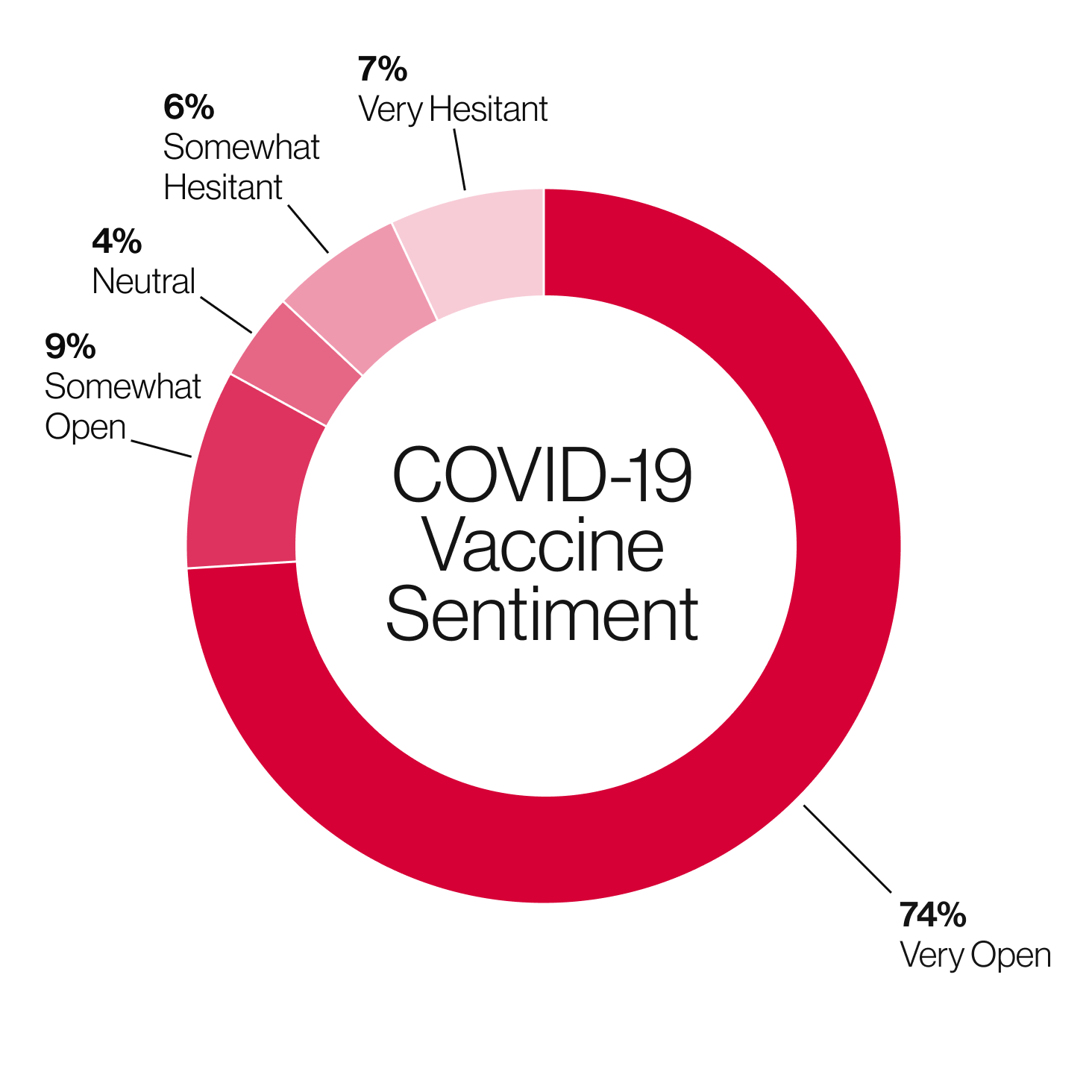 7%
Very Hesitant

6%
Somewhat Hesitant

4%
Neutral

9%
Somewhat Open

COVID-19 Vaccine Sentiment

74%
Very Open